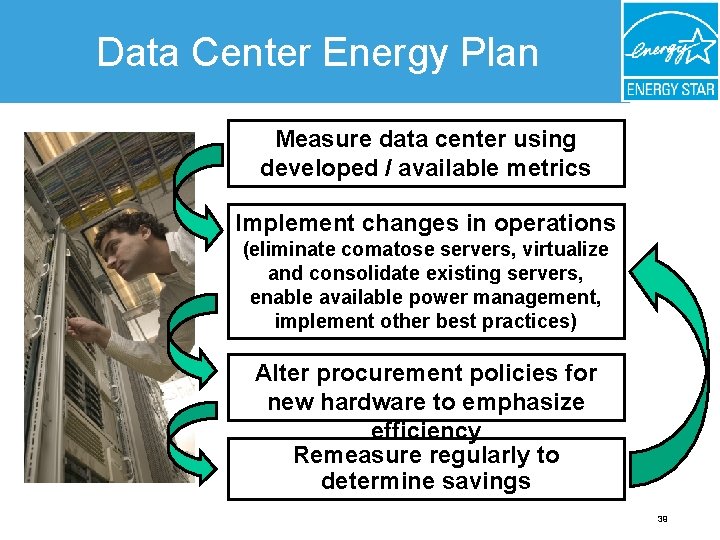 Data Center Energy Plan

energy

ENERGY STAR

Measure data center using developed / available metrics

Implement changes in operations (eliminate comatose servers, virtualize and consolidate existing servers, enable available power management, implement other best practices)

Alter procurement policies for new hardware to emphasize efficiency

Remeasure regularly to determine savings

38